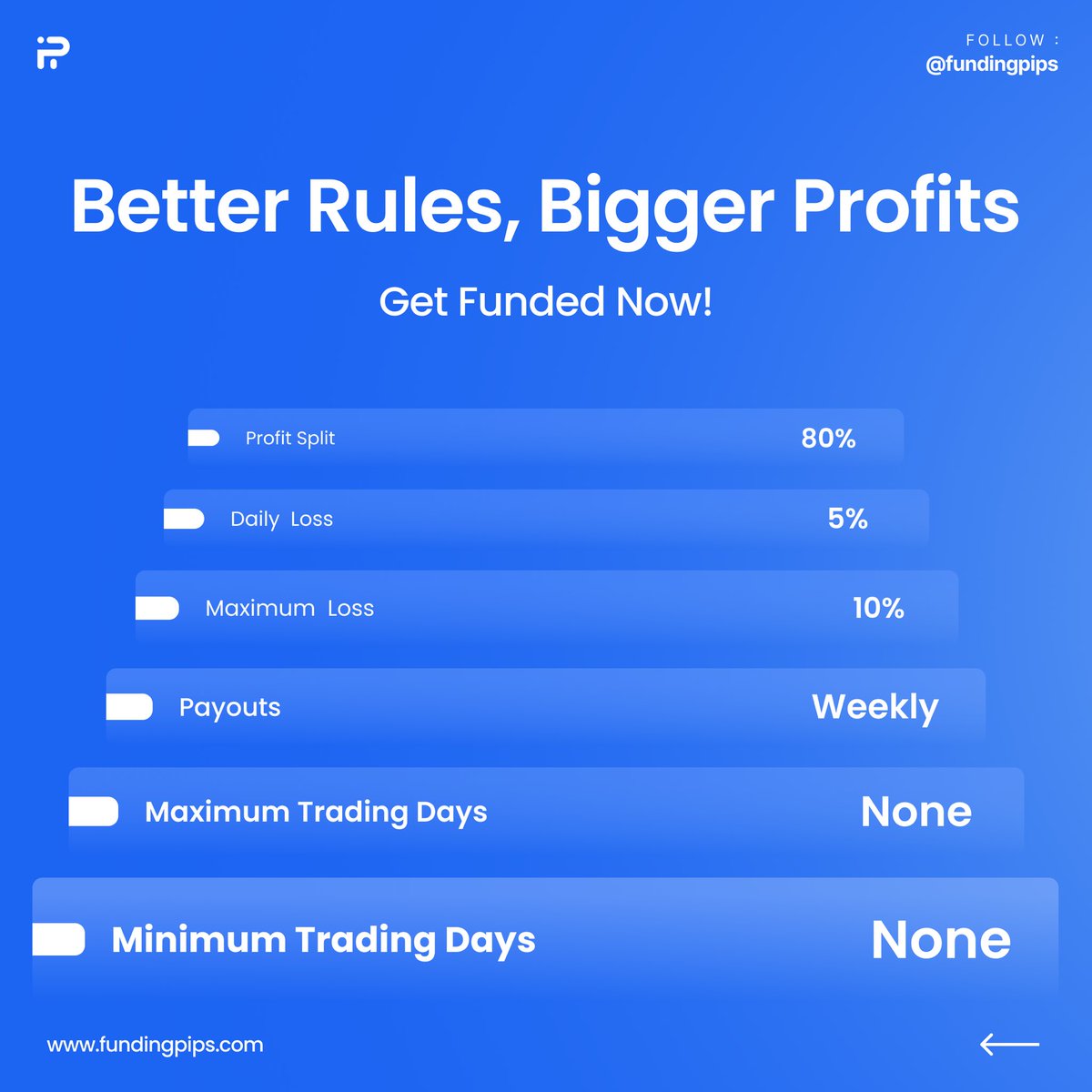 FOLLOW :
@fundingpips

Better Rules, Bigger Profits

Get Funded Now!

Profit Split 80%

Daily Loss 5%

Maximum Loss 10%

Payouts Weekly

Maximum Trading Days None

Minimum Trading Days None

www.fundingpips.com